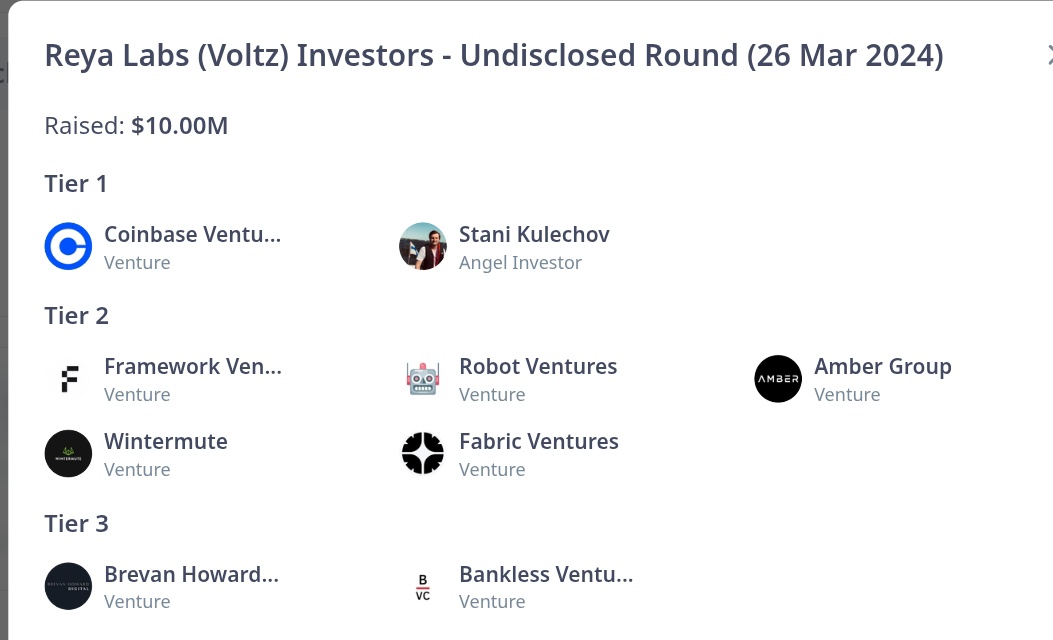 Reya Labs (Voltz) Investors - Undisclosed Round (26 Mar 2024)

Raised: $10.00M

Tier 1

Coinbase Ventu...
Venture

Stani Kulechov
Angel Investor

Tier 2

Framework Ven...
Venture

Robot Ventures
Venture

AMBER
Amber Group
Venture

WINTERMUTE
Wintermute
Venture

Fabric Ventures
Venture

Tier 3

BREVAN HOWARD DIGITAL
Brevan Howard...
Venture

B VC
Bankless Ventu...
Venture